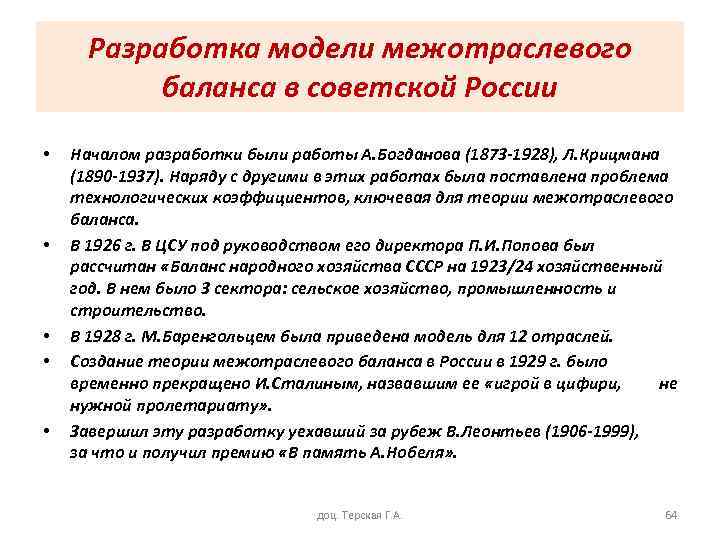 Разработка модели межотраслевого баланса в советской России

• Началом разработки были работы А.Богданова (1873-1928), Л.Крицмана (1890-1937). Наряду с другими в этих работах была поставлена проблема технологических коэффициентов, ключевая для теории межотраслевого баланса.

• В 1926 г. В ЦСУ под руководством его директора П.И.Попова был рассчитан «Баланс народного хозяйства СССР на 1923/24 хозяйственный год. В нем было 3 сектора: сельское хозяйство, промышленность и строительство.

• В 1928 г. М.Баренгольцем была приведена модель для 12 отраслей.

• Создание теории межотраслевого баланса в России в 1929 г. было временно прекращено И.Сталиным, назвавшим ее «игрой в цифири, не нужной пролетариату».

• Завершил эту разработку уехавший за рубеж В.Леонтьев (1906-1999), за что и получил премию «В память А.Нобеля».

доц. Терская Г.А.

64